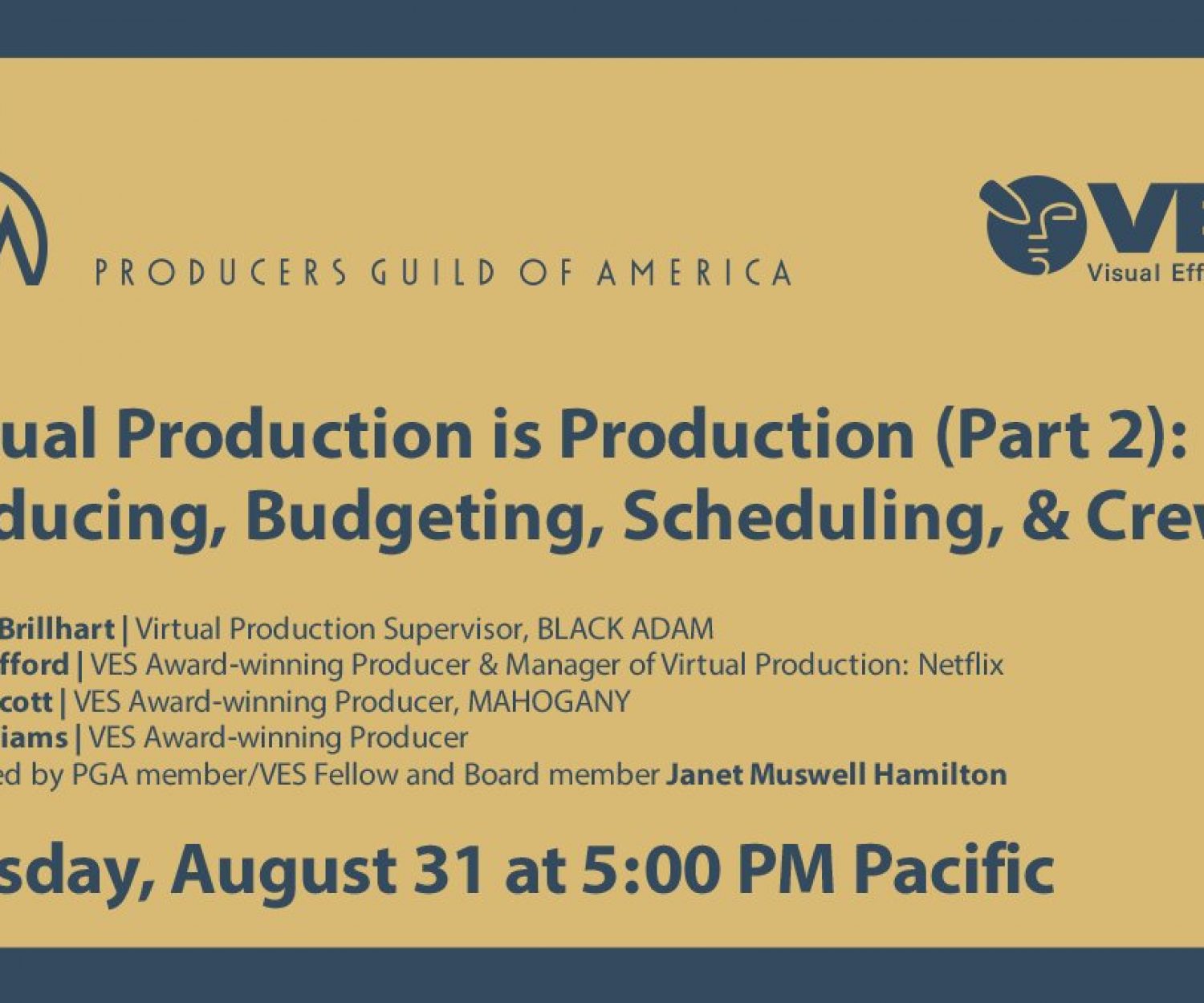 PRODUCERS GUILD OF AMERICA

VE
Visual Eff

ual Production is Production (Part 2):
ducing, Budgeting, Scheduling, & Crew

Brillhart | Virtual Production Supervisor, BLACK ADAM
fford | VES Award-winning Producer & Manager of Virtual Production: Netflix
cott | VES Award-winning Producer, MAHOGANY
iams | VES Award-winning Producer
ed by PGA member/VES Fellow and Board member Janet Muswell Hamilton

sday, August 31 at 5:00 PM Pacific